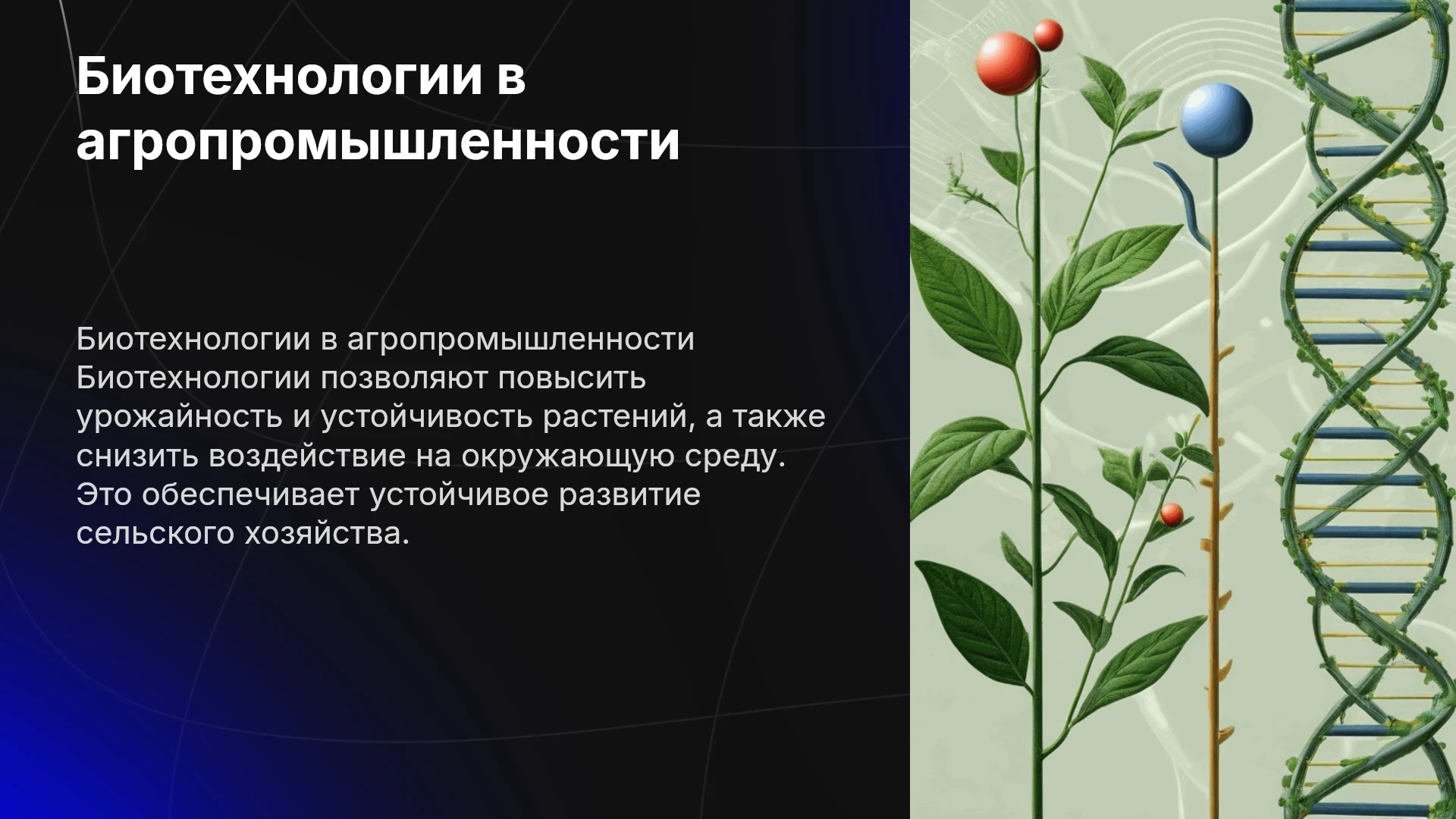 Биотехнологии в агропромышленности

Биотехнологии в агропромышленности Биотехнологии позволяют повысить урожайность и устойчивость растений, а также снизить воздействие на окружающую среду. Это обеспечивает устойчивое развитие сельского хозяйства.